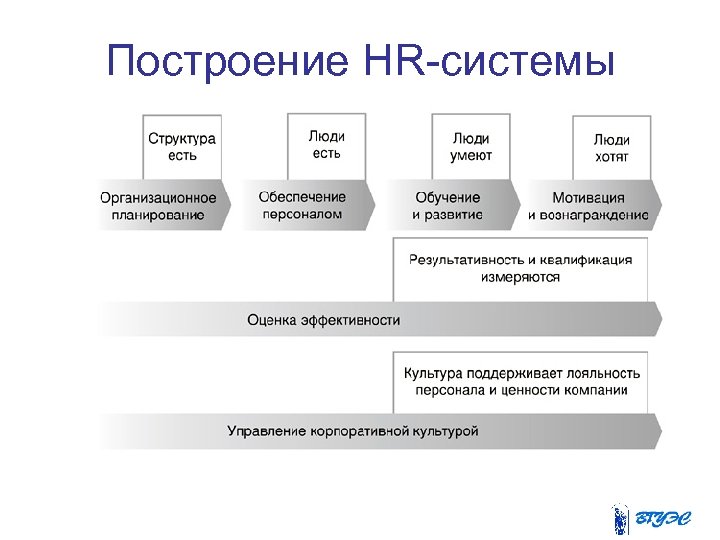 Построение HR-системы

Структура есть

Люди есть

Люди умеют

Люди хотят

Организационное планирование

Обеспечение персоналом

Обучение и развитие

Мотивация и вознаграждение

Результативность и квалификация измеряются

Оценка эффективности

Культура поддерживает лояльность персонала и ценности компании

Управление корпоративной культурой

ВГУЭС